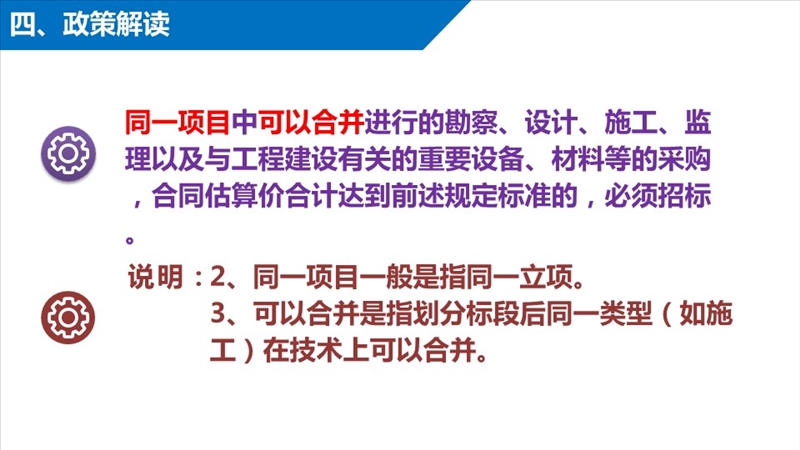 四、政策解读

同一项目中可以合并进行的勘察、设计、施工、监理以及与工程建设有关的重要设备、材料等的采购，合同估算价合计达到前述规定标准的，必须招标。

说明：2、同一项目一般是指同一立项。
3、可以合并是指划分标段后同一类型（如施工）在技术上可以合并。